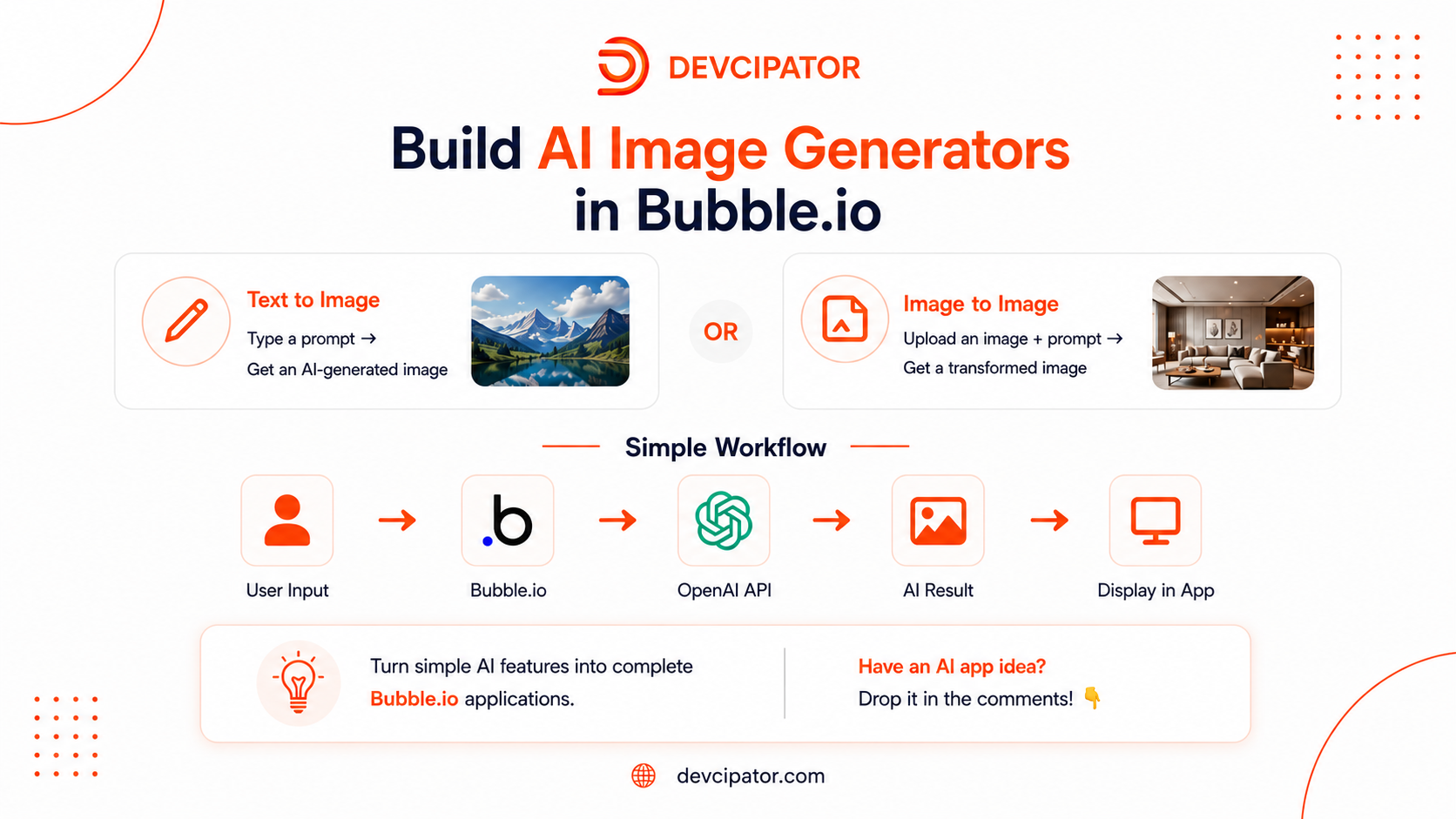 DEVCIPATOR

Build AI Image Generators in Bubble.io

Text to Image
Type a prompt →
Get an AI-generated image

OR

Image to Image
Upload an image + prompt →
Get a transformed image

Simple Workflow

User Input → Bubble.io → OpenAI API → AI Result → Display in App

Turn simple AI features into complete Bubble.io applications.

Have an AI app idea?
Drop it in the comments! 👇

devcipator.com